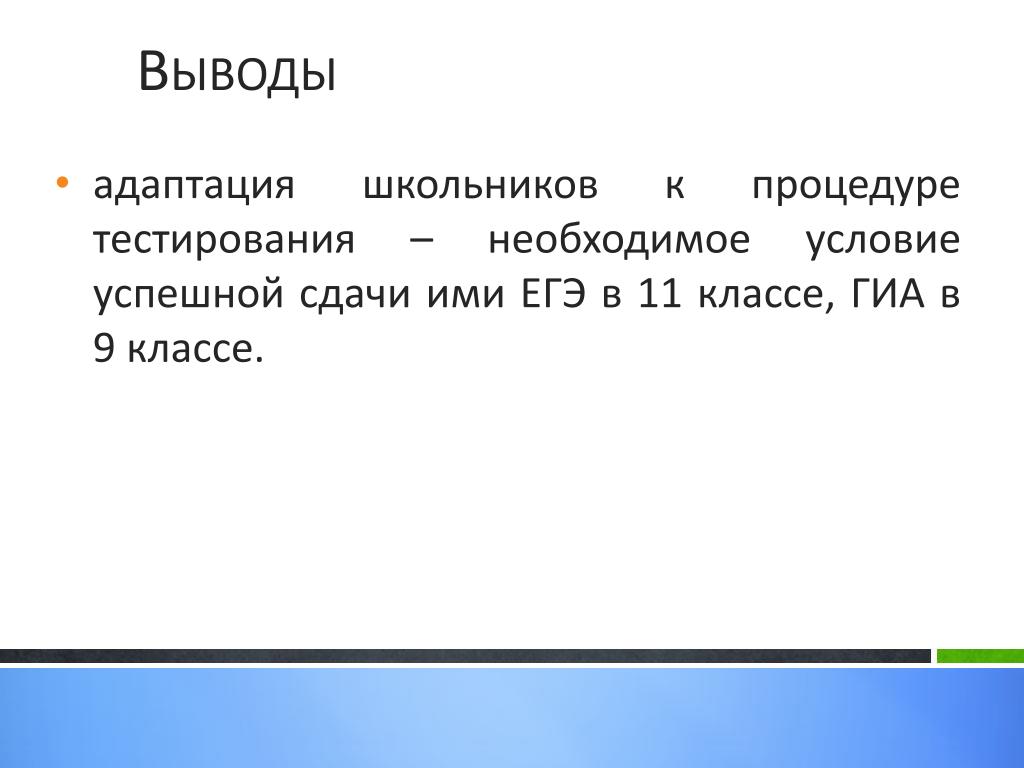 Выводы

• адаптация школьников к процедуре тестирования – необходимое условие успешной сдачи ими ЕГЭ в 11 классе, ГИА в 9 классе.